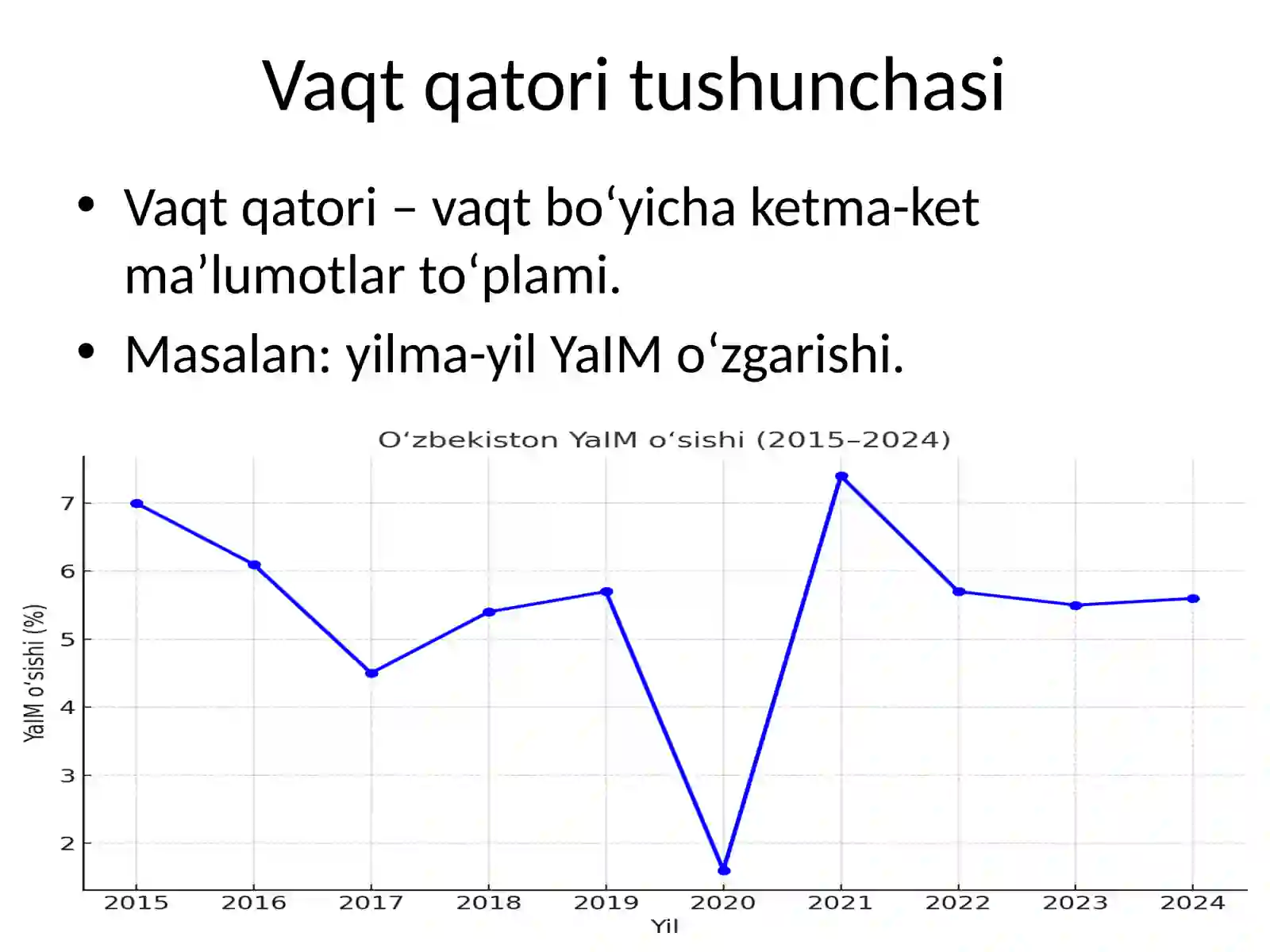 Vaqt qatori tushunchasi

• Vaqt qatori – vaqt bo‘yicha ketma-ket ma’lumotlar to‘plami.

• Masalan: yilma-yil YaIM o‘zgarishi.

O‘zbekiston YaIM o‘sishi (2015–2024)

YaIM o‘sishi (%)

7
6
5
4
3
2

2015 2016 2017 2018 2019 2020 2021 2022 2023 2024

Yil